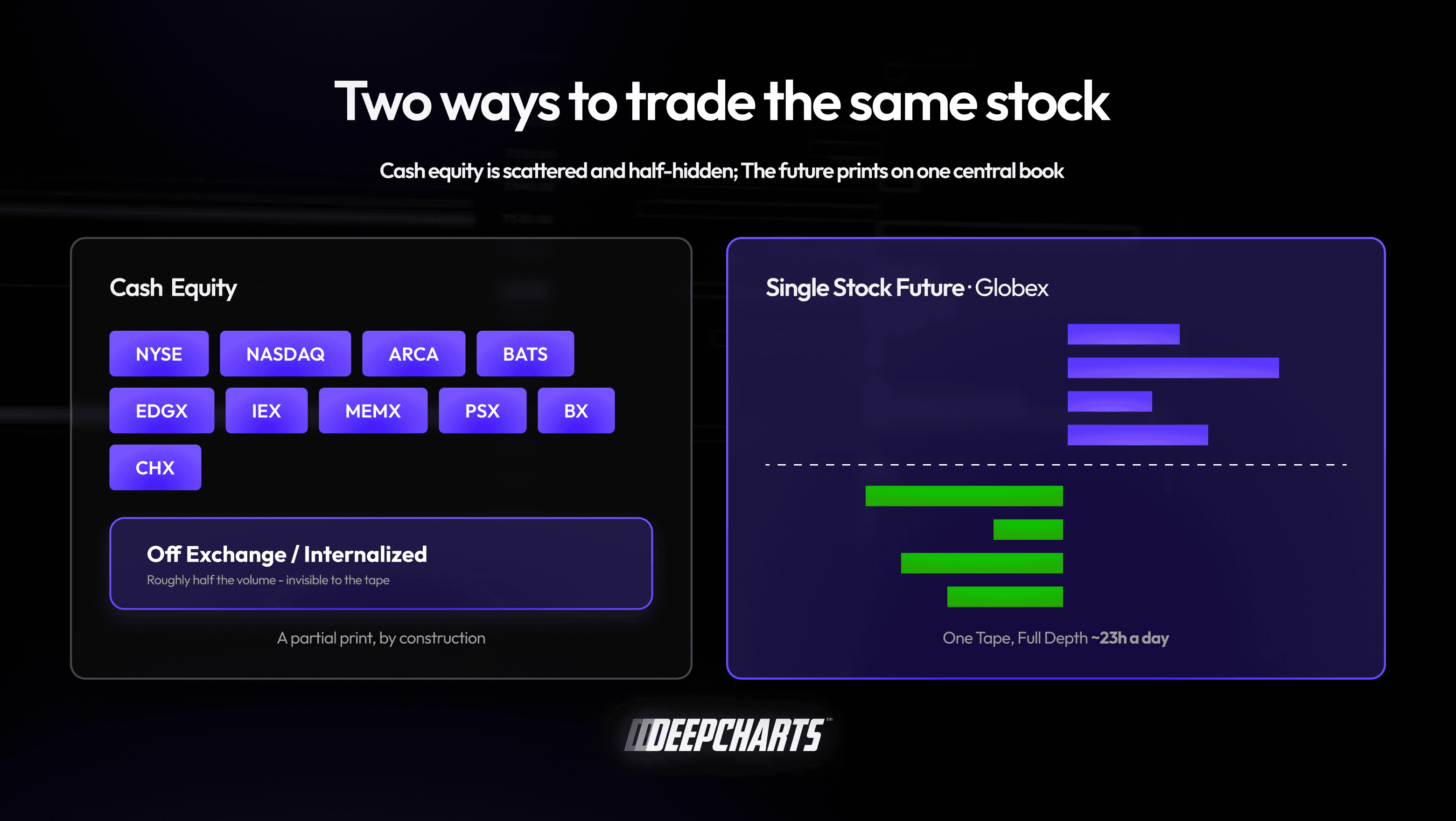 Two ways to trade the same stock

Cash equity is scattered and half-hidden; The future prints on one central book

Cash Equity

NYSE NASDAQ ARCA BATS
EDGX IEX MEMX PSX BX
CHX

Off Exchange / Internalized
Roughly half the volume - invisible to the tape

A partial print, by construction

Single Stock Future · Globex

One Tape, Full Depth ~23h a day

DEEPCHARTS™